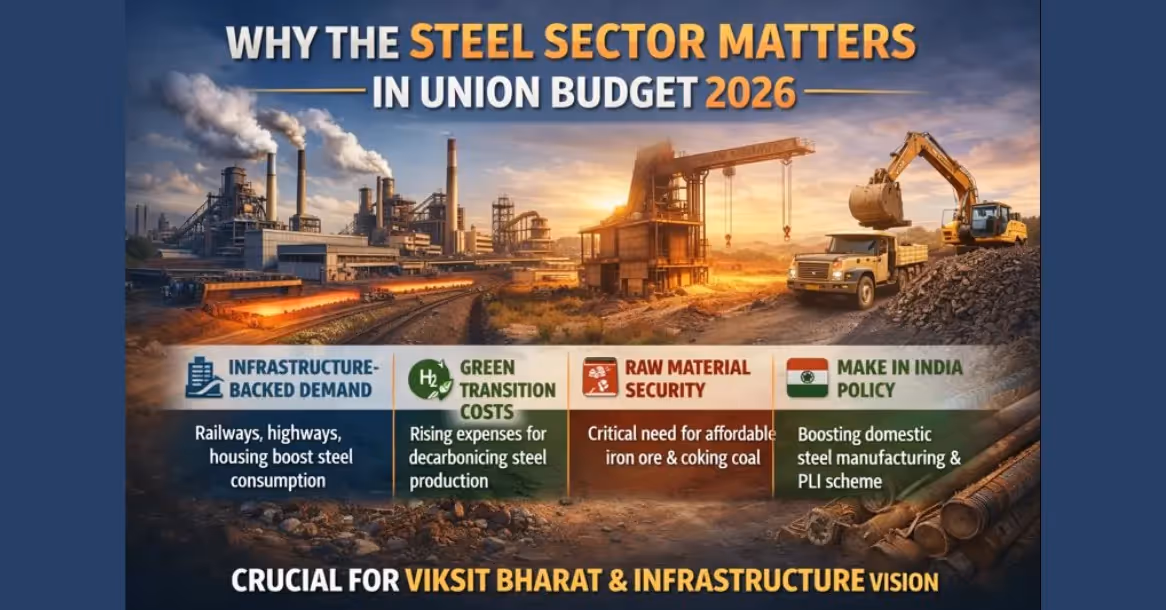 WHY THE STEEL SECTOR MATTERS
IN UNION BUDGET 2026

INFRASTRUCTURE-BACKED DEMAND
Railways, highways, housing boost steel consumption

$H_2$
GREEN TRANSITION COSTS
Rising expenses for decarbonicing steel production

RAW MATERIAL SECURITY
Critical need for affordable iron ore & coking coal

MAKE IN INDIA POLICY
Boosting domestic steel manufacturing & PLI scheme

CRUCIAL FOR VIKSIT BHARAT & INFRASTRUCTURE VISION